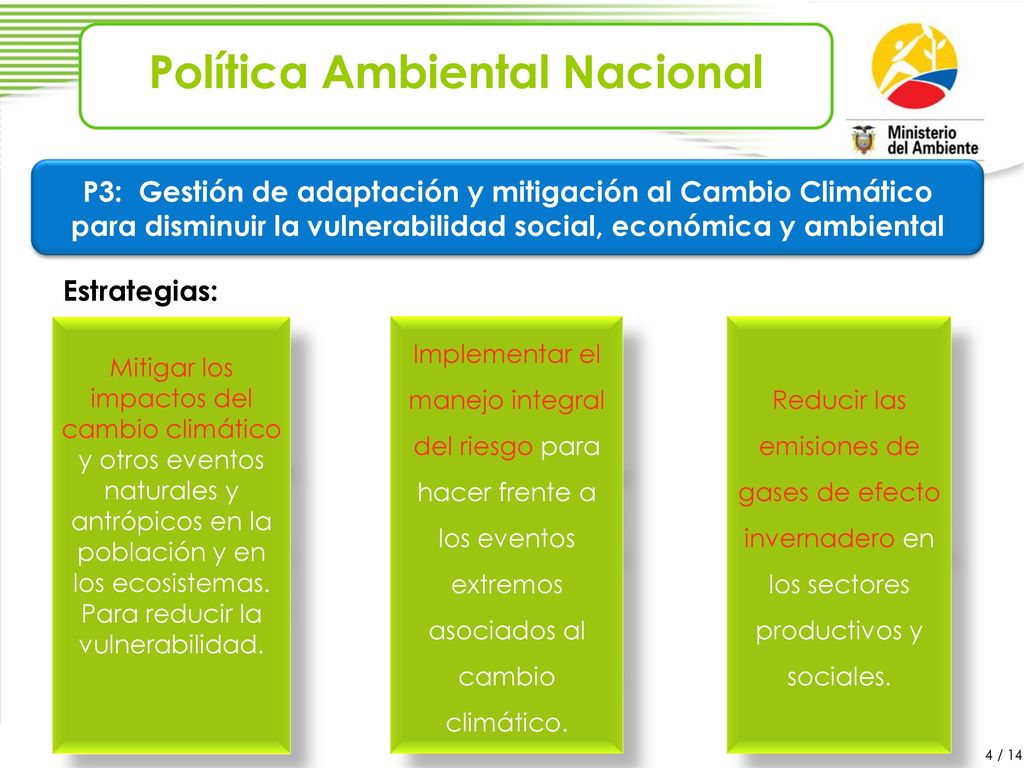 Política Ambiental Nacional

Ministerio del Ambiente

P3: Gestión de adaptación y mitigación al Cambio Climático para disminuir la vulnerabilidad social, económica y ambiental

Estrategias:

Mitigar los impactos del cambio climático y otros eventos naturales y antrópicos en la población y en los ecosistemas. Para reducir la vulnerabilidad.

Implementar el manejo integral del riesgo para hacer frente a los eventos extremos asociados al cambio climático.

Reducir las emisiones de gases de efecto invernadero en los sectores productivos y sociales.

4 / 14